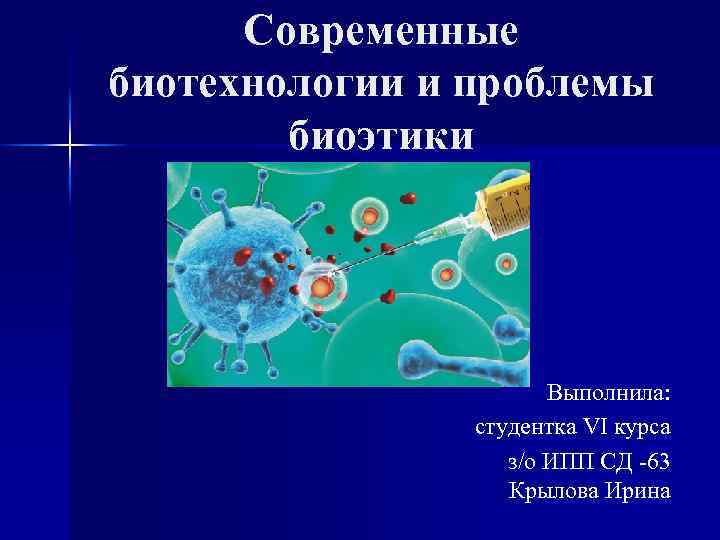 Современные биотехнологии и проблемы биоэтики

Выполнила:
студентка VI курса
з/о ИПП СД -63
Крылова Ирина